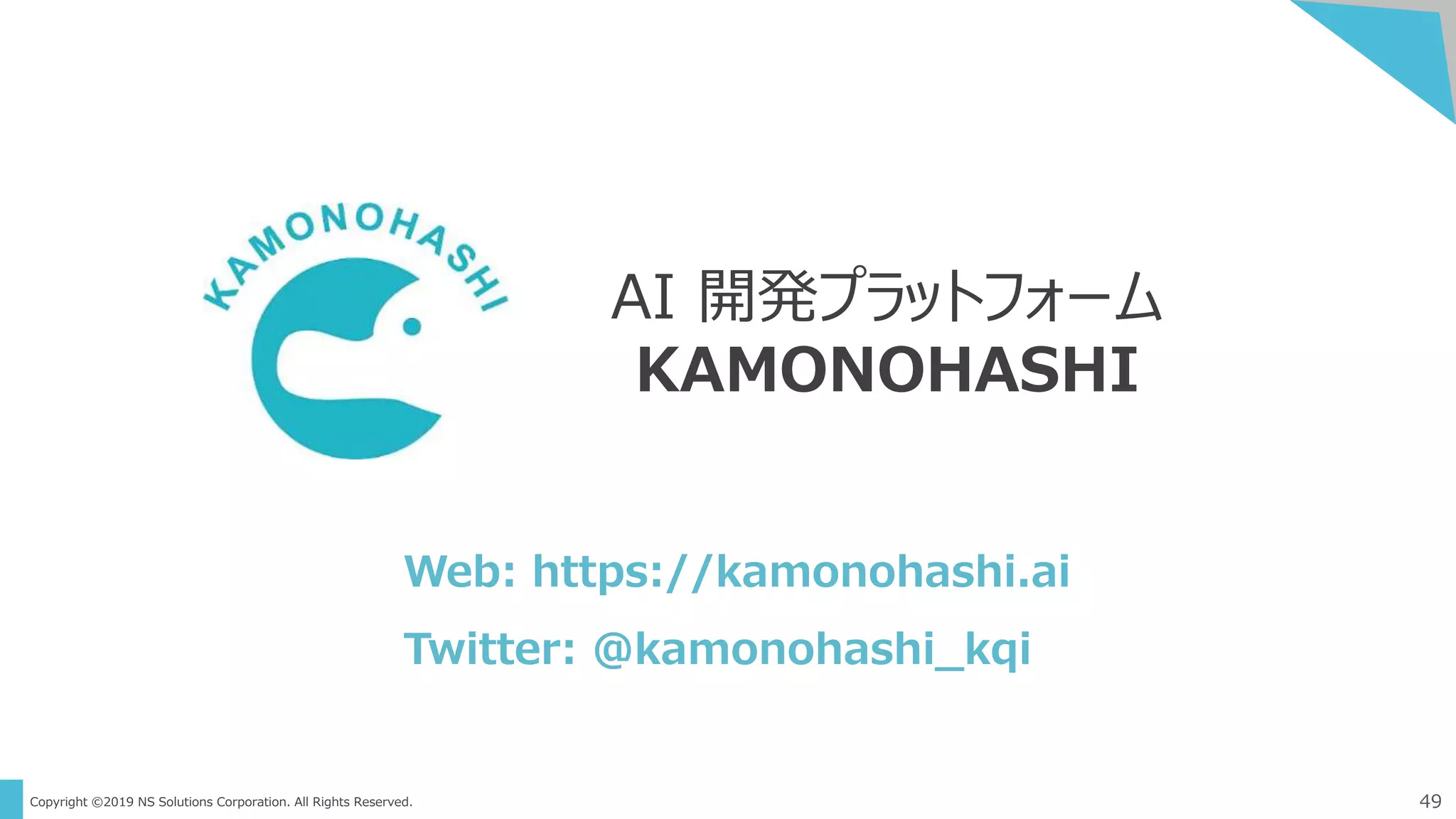 KAMONOHASHI

AI 開発プラットフォーム
KAMONOHASHI

Web: https://kamonohashi.ai

Twitter: @kamonohashi_kqi

Copyright ©2019 NS Solutions Corporation. All Rights Reserved.

49